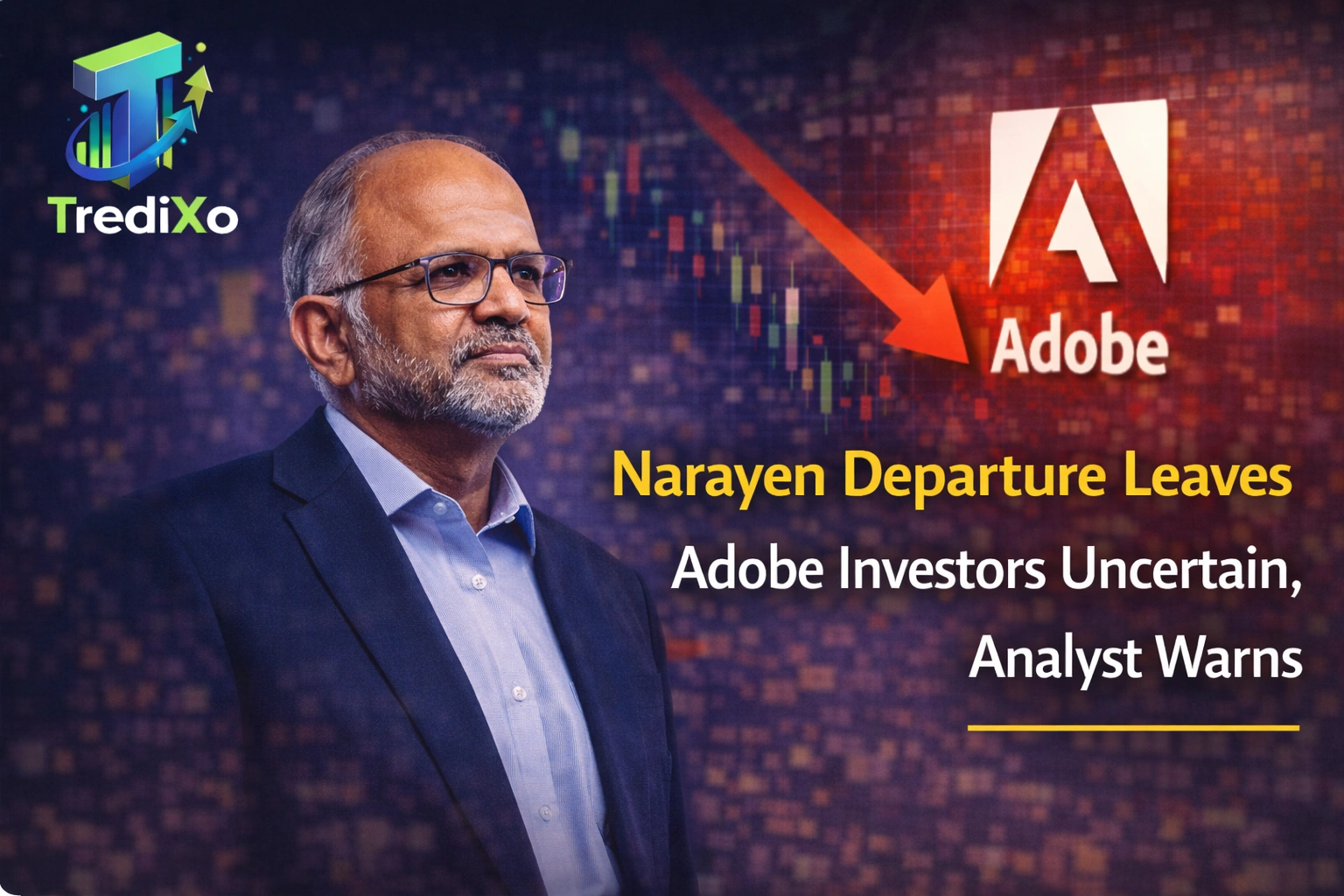 TrediXo

Adobe

Narayen Departure Leaves Adobe Investors Uncertain, Analyst Warns